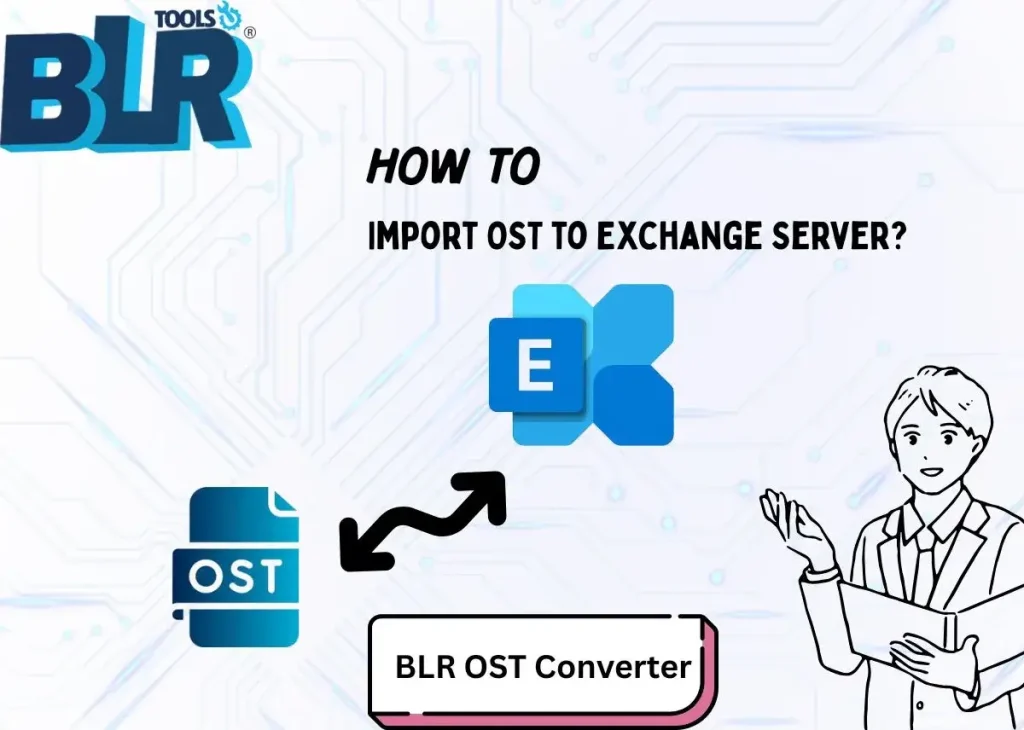 BLR TOOLS ®

HOW TO

IMPORT OST TO EXCHANGE SERVER?

E

OST

BLR OST Converter